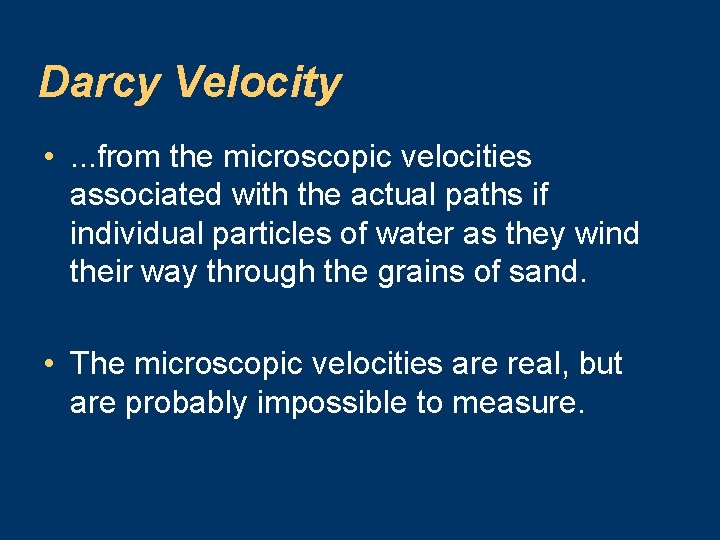 Darcy Velocity

• ...from the microscopic velocities associated with the actual paths if individual particles of water as they wind their way through the grains of sand.

• The microscopic velocities are real, but are probably impossible to measure.